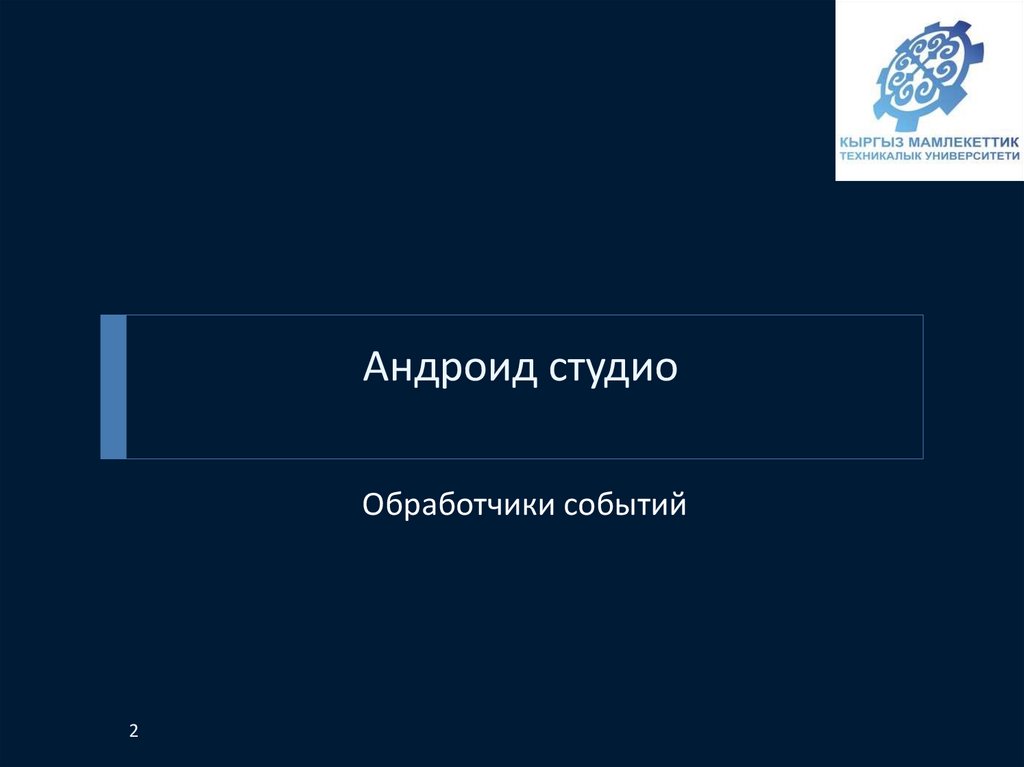 КЫРГЫЗ МАМЛЕКЕТТИК
ТЕХНИКАЛЫК УНИВЕРСИТЕТИ

Андроид студио

Обработчики событий

2